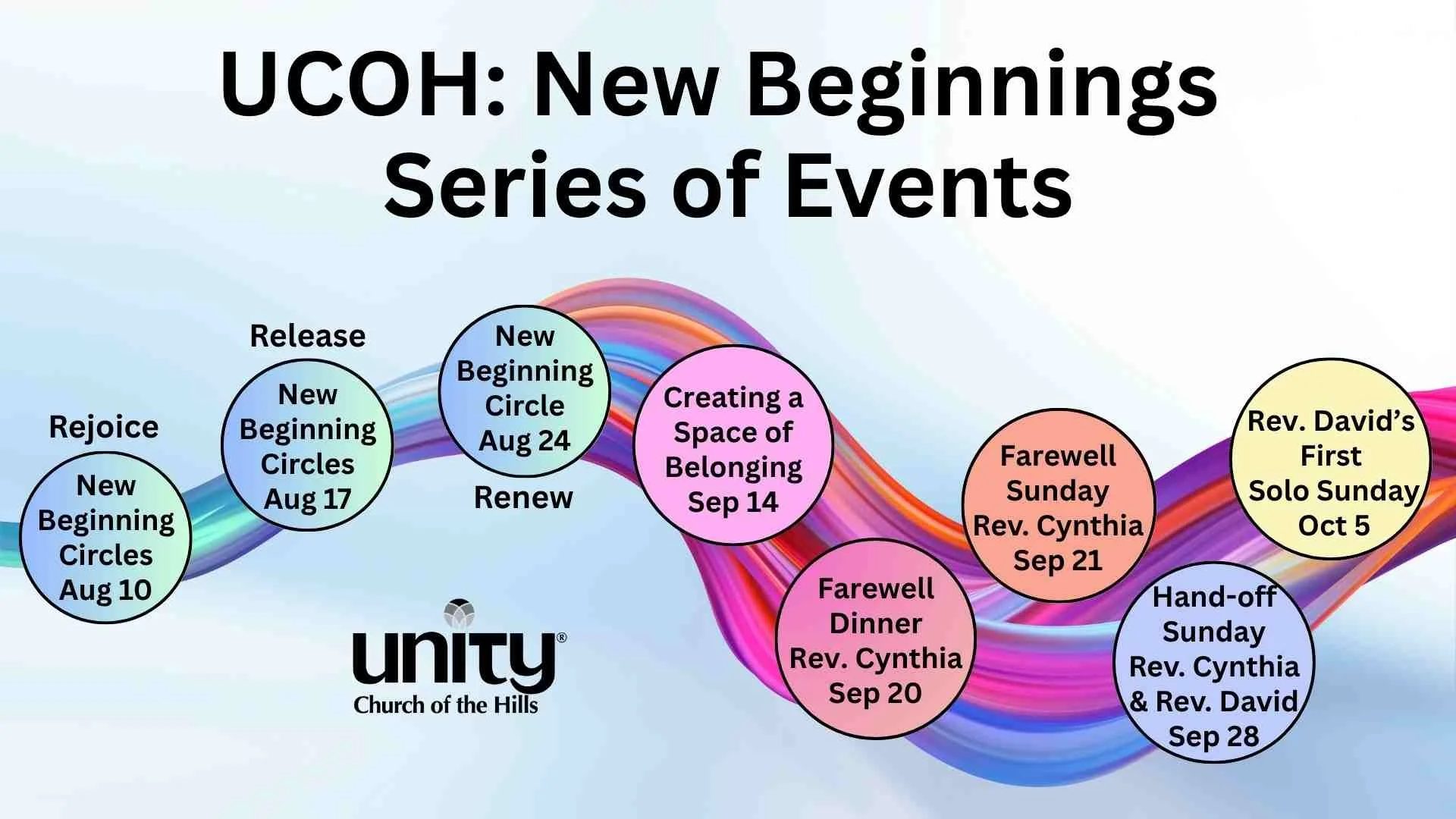 UCOH: New Beginnings Series of Events

Rejoice

New Beginning Circles Aug 10

Release

New Beginning Circles Aug 17

New Beginning Circle Aug 24

Renew

Creating a Space of Belonging Sep 14

Farewell Dinner Rev. Cynthia Sep 20

Farewell Sunday Rev. Cynthia Sep 21

Hand-off Sunday Rev. Cynthia & Rev. David Sep 28

Rev. David's First Solo Sunday Oct 5

unity®
Church of the Hills